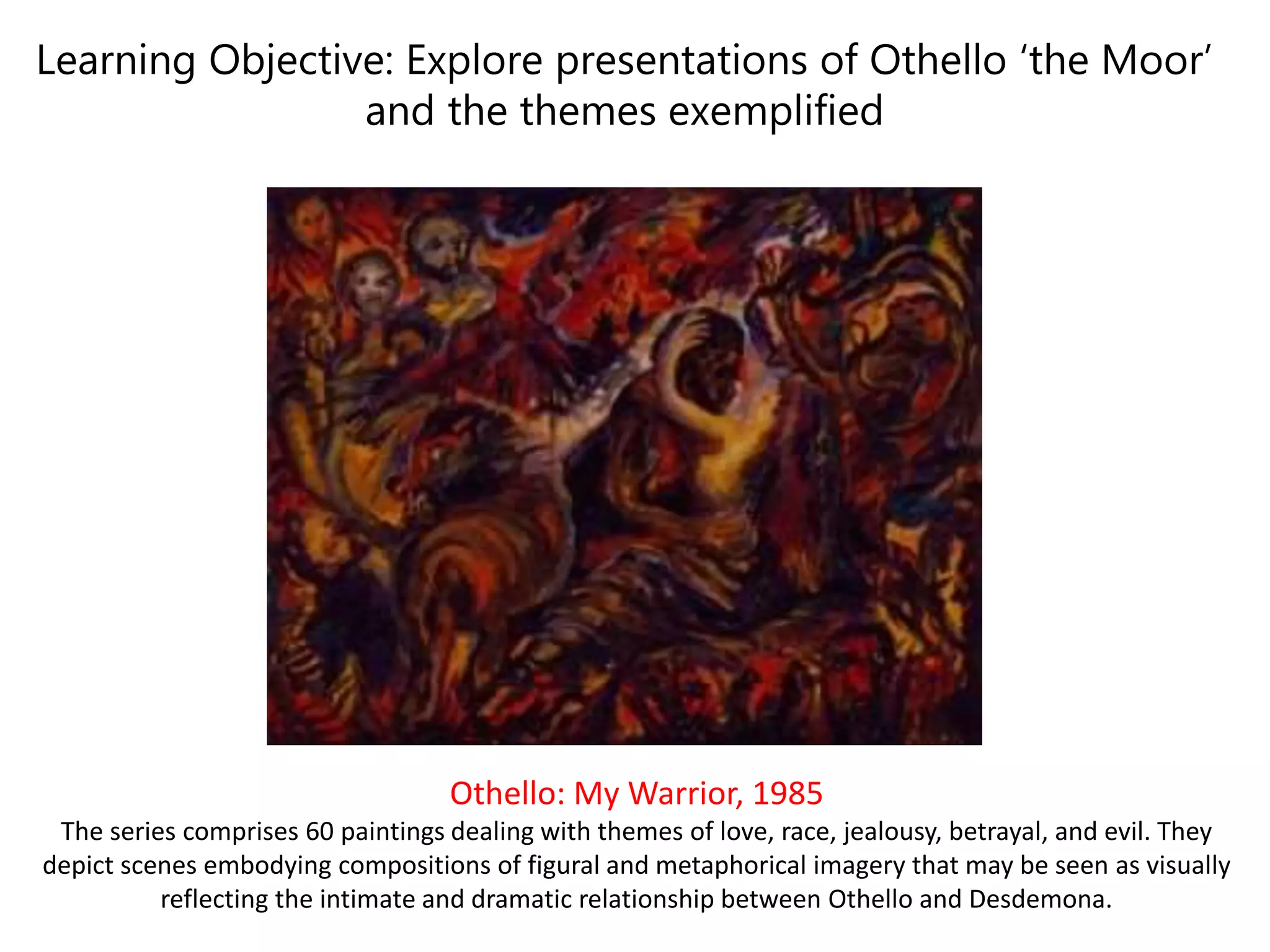 Learning Objective: Explore presentations of Othello ‘the Moor’ and the themes exemplified

Othello: My Warrior, 1985

The series comprises 60 paintings dealing with themes of love, race, jealousy, betrayal, and evil. They depict scenes embodying compositions of figural and metaphorical imagery that may be seen as visually reflecting the intimate and dramatic relationship between Othello and Desdemona.